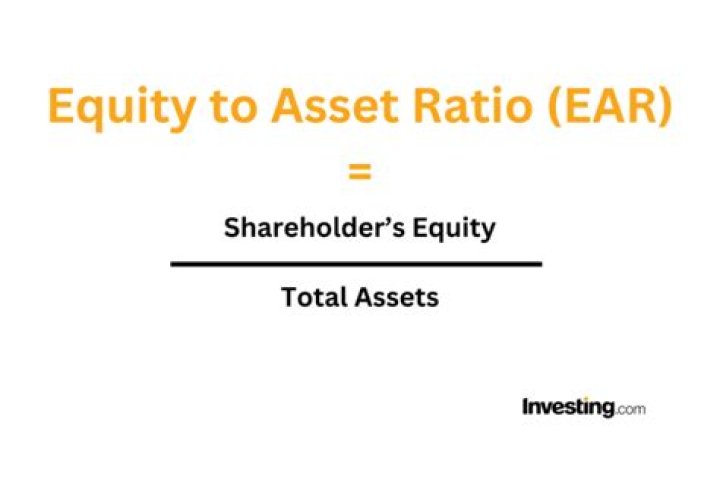 Equity to Asset Ratio (EAR)

=

$\frac{\text{Shareholder's Equity}}{\text{Total Assets}}$

Investing.com